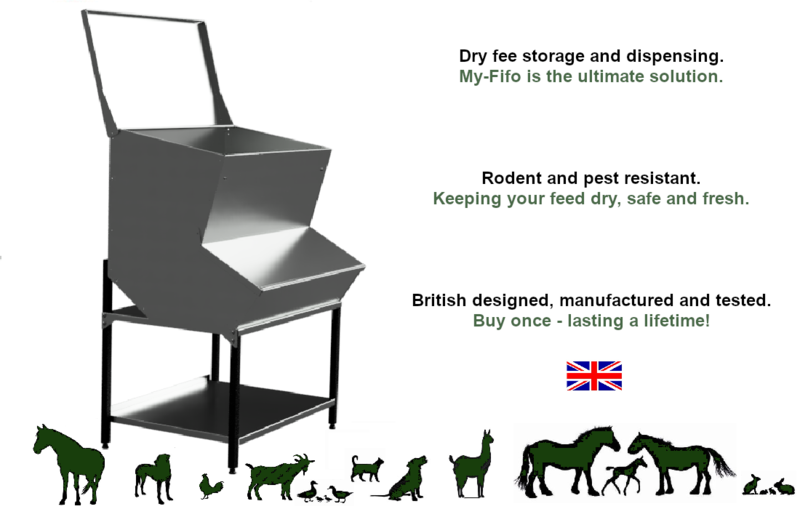 Dry fee storage and dispensing.
My-Fifo is the ultimate solution.

Rodent and pest resistant.
Keeping your feed dry, safe and fresh.

British designed, manufactured and tested.
Buy once - lasting a lifetime!